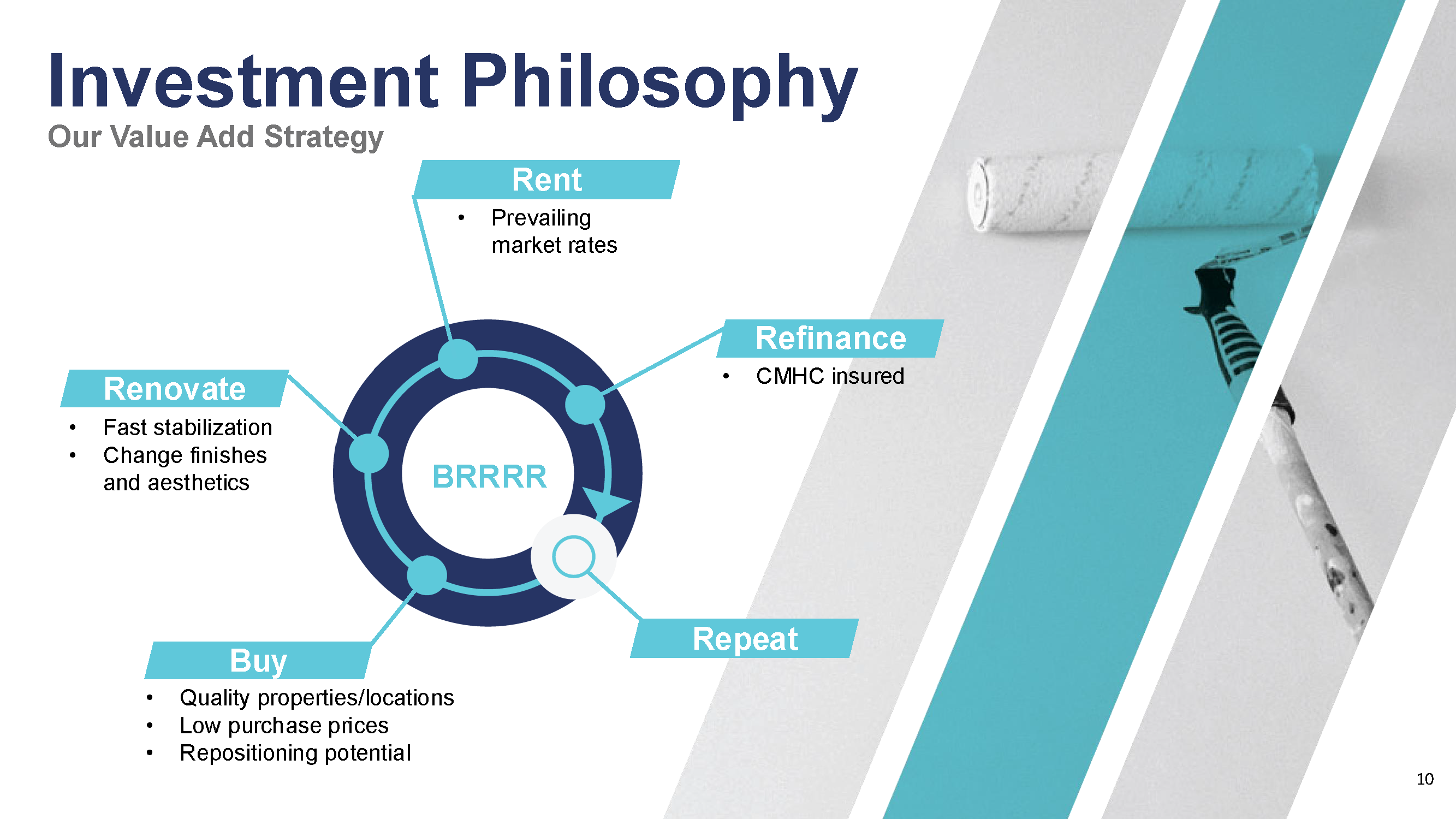 Investment Philosophy
Our Value Add Strategy

Rent
• Prevailing market rates

Refinance
• CMHC insured

Renovate
• Fast stabilization
• Change finishes and aesthetics

BRRRR

Repeat

Buy
• Quality properties/locations
• Low purchase prices
• Repositioning potential

10